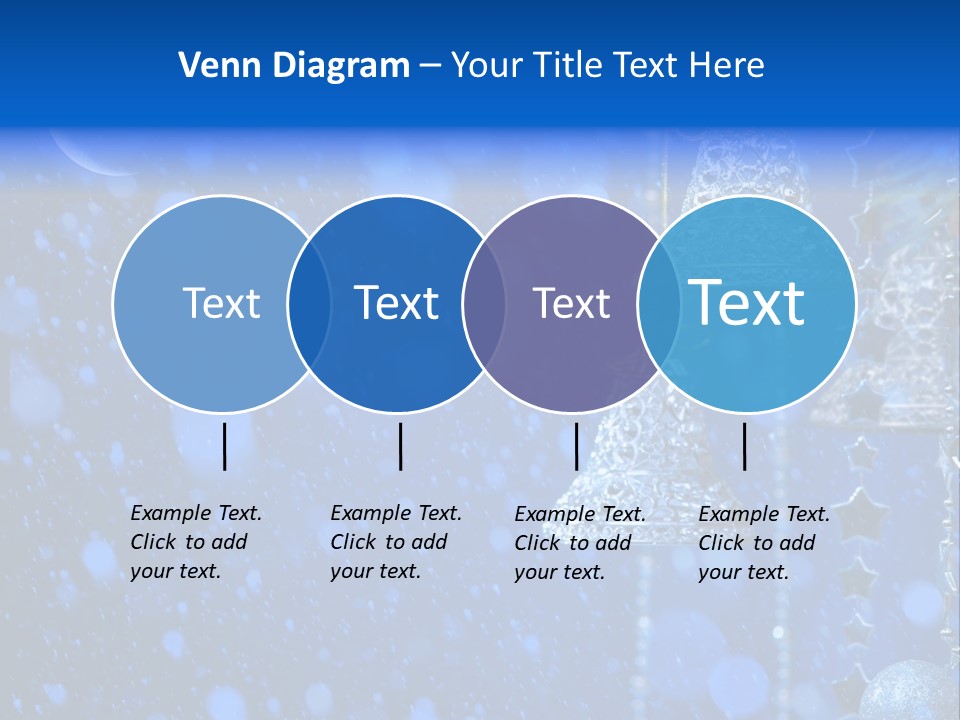 Venn Diagram – Your Title Text Here

Text

Text

Text

Text

Example Text. Click to add your text.

Example Text. Click to add your text.

Example Text. Click to add your text.

Example Text. Click to add your text.